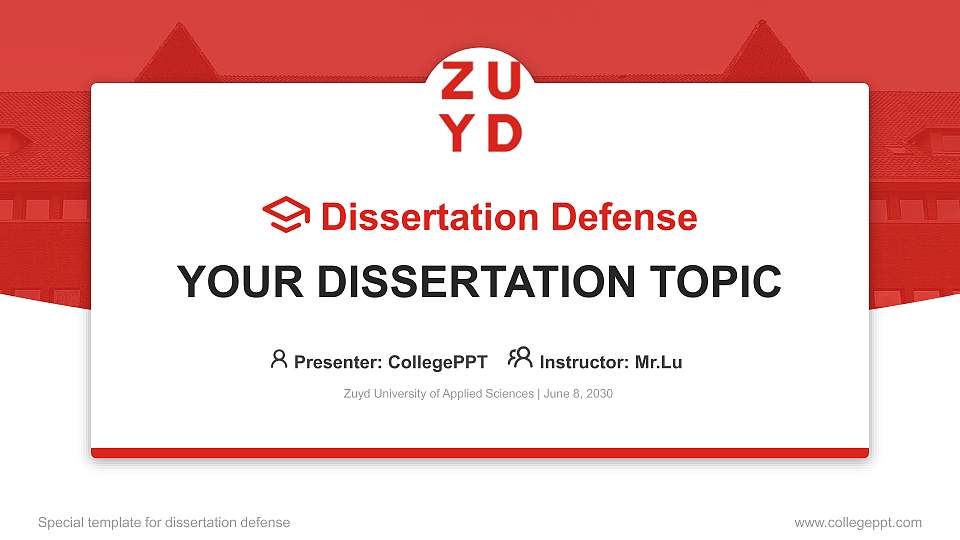 ZU
YD

Dissertation Defense

YOUR DISSERTATION TOPIC

Presenter: CollegePPT Instructor: Mr.Lu

Zuyd University of Applied Sciences | June 8, 2030

Special template for dissertation defense

www.collegeppt.com